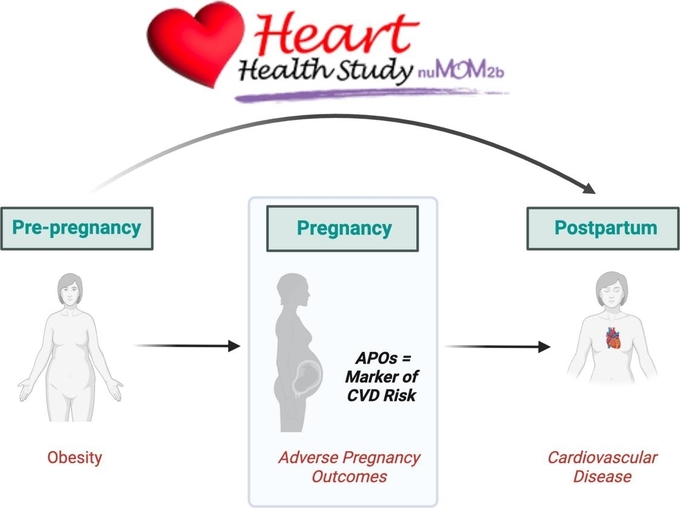 Heart
Health Study nuMOM2b

Pre-pregnancy

Pregnancy

Postpartum

APOs = Marker of CVD Risk

Obesity

Adverse Pregnancy Outcomes

Cardiovascular Disease